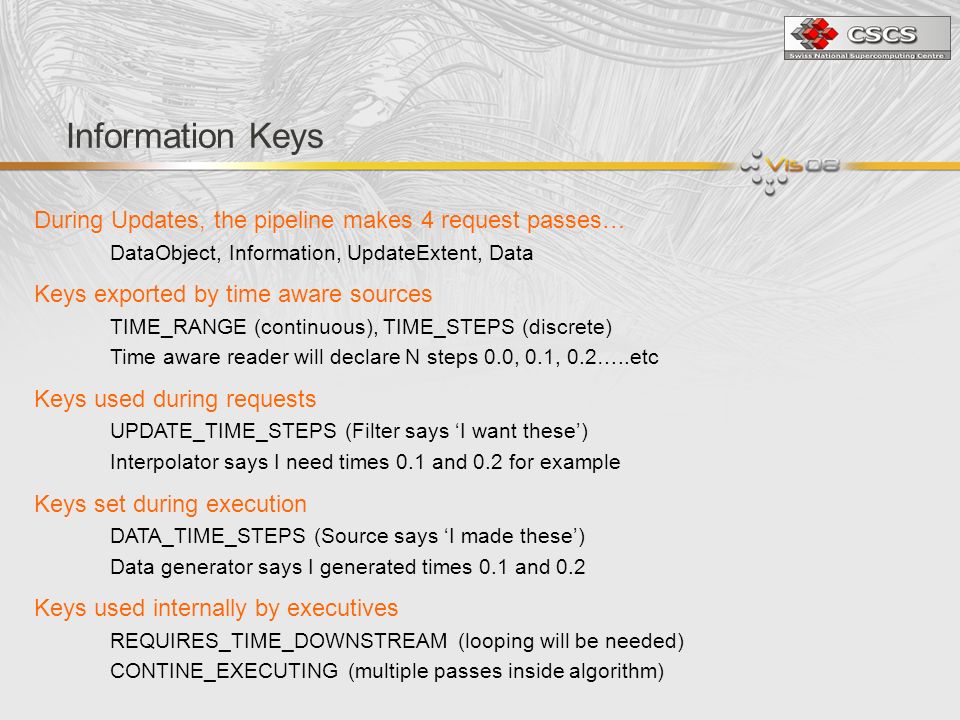 CSCS
Swiss National Supercomputing Centre

Information Keys

Vis08

During Updates, the pipeline makes 4 request passes…

DataObject, Information, UpdateExtent, Data

Keys exported by time aware sources

TIME_RANGE (continuous), TIME_STEPS (discrete)

Time aware reader will declare N steps 0.0, 0.1, 0.2…..etc

Keys used during requests

UPDATE_TIME_STEPS (Filter says ‘I want these’)

Interpolator says I need times 0.1 and 0.2 for example

Keys set during execution

DATA_TIME_STEPS (Source says ‘I made these’)

Data generator says I generated times 0.1 and 0.2

Keys used internally by executives

REQUIRES_TIME_DOWNSTREAM (looping will be needed)

CONTINE_EXECUTING (multiple passes inside algorithm)